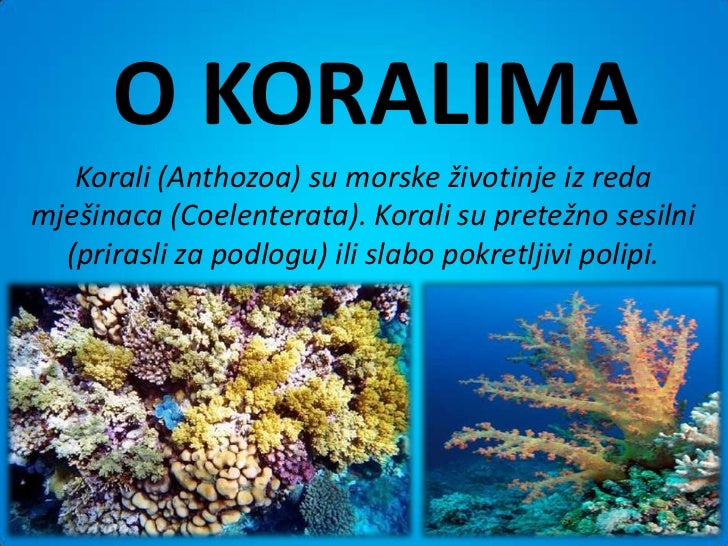 O KORALIMA

Korali (Anthozoa) su morske životinje iz reda mješinaca (Coelenterata). Korali su pretežno sesilni (prirasli za podlogu) ili slabo pokretljivi polipi.